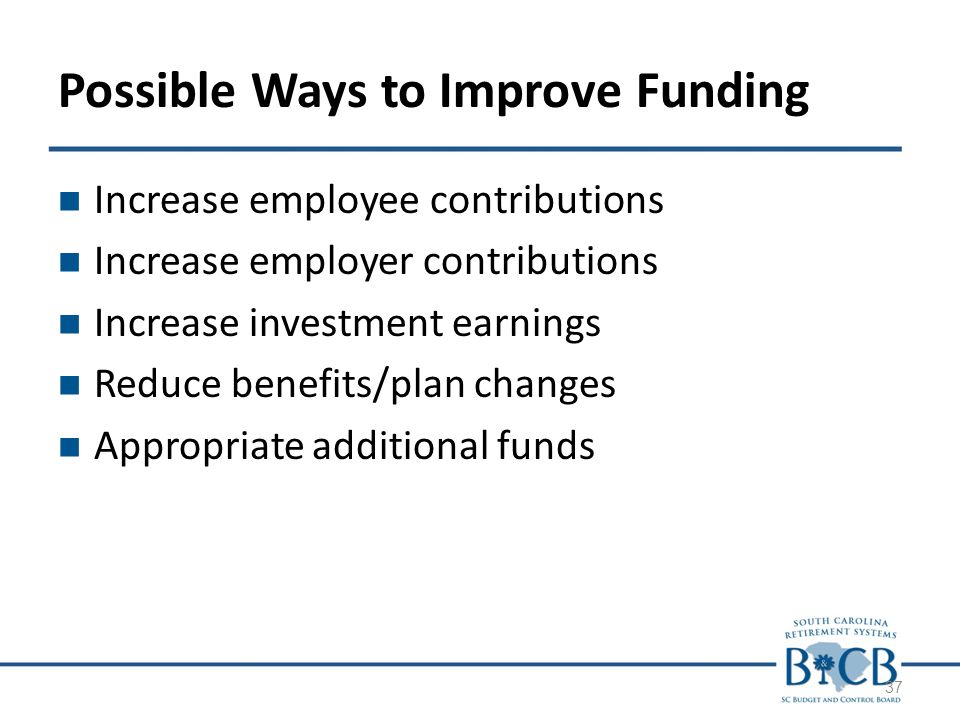 Possible Ways to Improve Funding

- Increase employee contributions
- Increase employer contributions
- Increase investment earnings
- Reduce benefits/plan changes
- Appropriate additional funds

SOUTH CAROLINA RETIREMENT SYSTEMS

BCB

SC BUDGET AND CONTROL BOARD

37